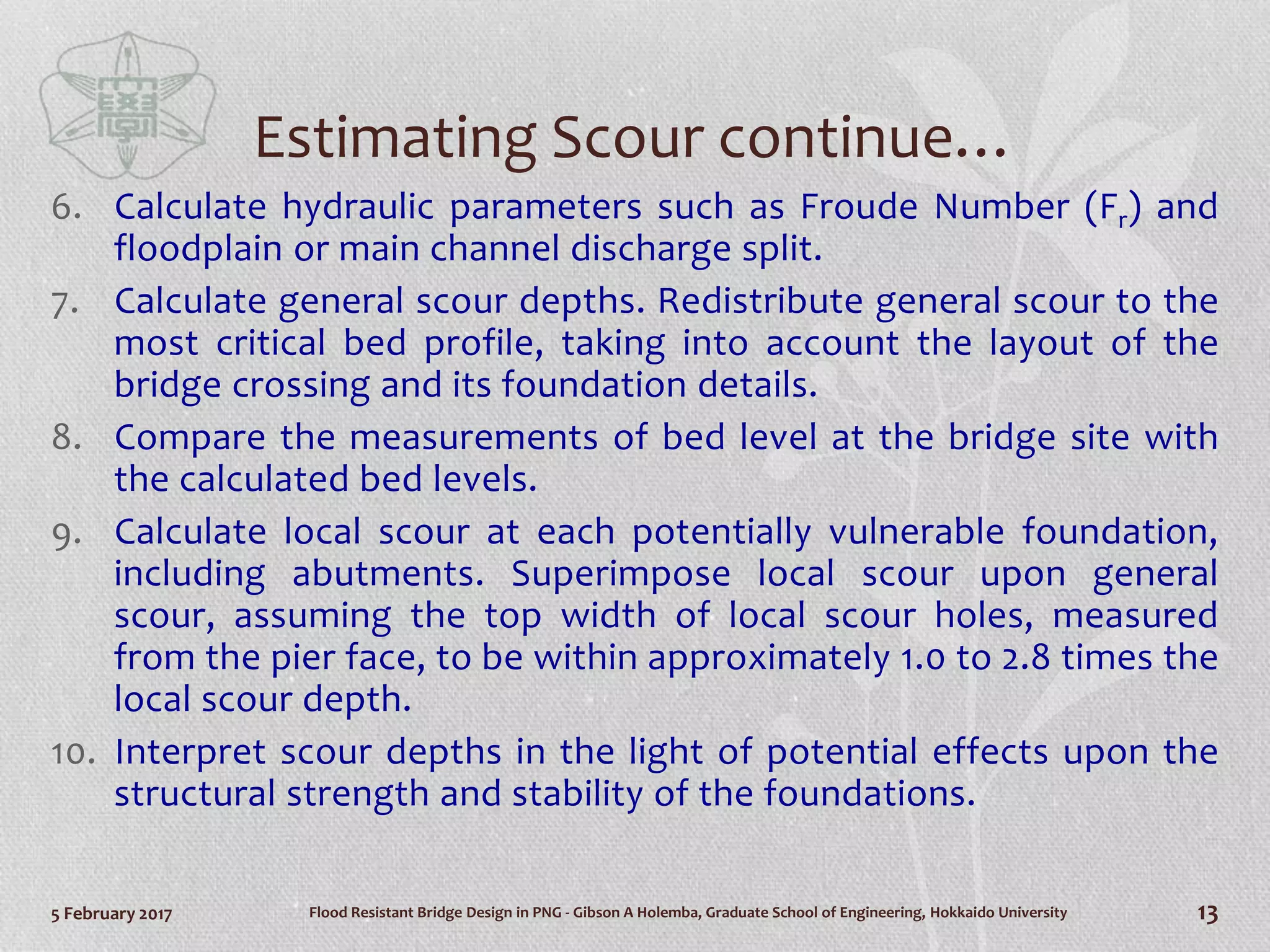 Estimating Scour continue…

6. Calculate hydraulic parameters such as Froude Number ($F_r$) and floodplain or main channel discharge split.

7. Calculate general scour depths. Redistribute general scour to the most critical bed profile, taking into account the layout of the bridge crossing and its foundation details.

8. Compare the measurements of bed level at the bridge site with the calculated bed levels.

9. Calculate local scour at each potentially vulnerable foundation, including abutments. Superimpose local scour upon general scour, assuming the top width of local scour holes, measured from the pier face, to be within approximately 1.0 to 2.8 times the local scour depth.

10. Interpret scour depths in the light of potential effects upon the structural strength and stability of the foundations.

5 February 2017 Flood Resistant Bridge Design in PNG - Gibson A Holemba, Graduate School of Engineering, Hokkaido University 13